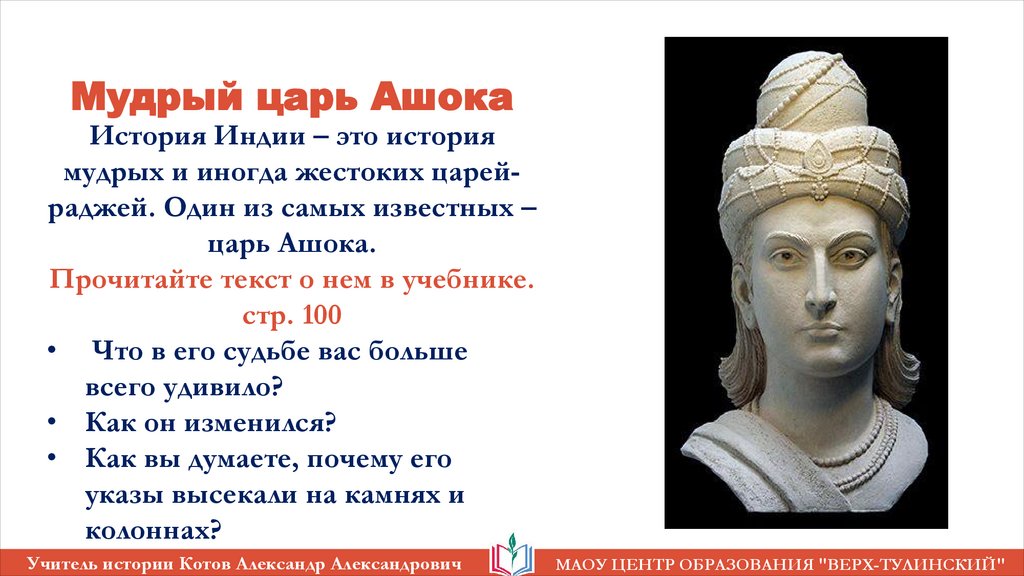 Мудрый царь Ашока

История Индии – это история мудрых и иногда жестоких царей-раджей. Один из самых известных – царь Ашока.

Прочитайте текст о нем в учебнике. стр. 100

• Что в его судьбе вас больше всего удивило?
• Как он изменился?
• Как вы думаете, почему его указы высекали на камнях и колоннах?

Учитель истории Котов Александр Александрович

МАОУ ЦЕНТР ОБРАЗОВАНИЯ "ВЕРХ-ТУЛИНСКИЙ"